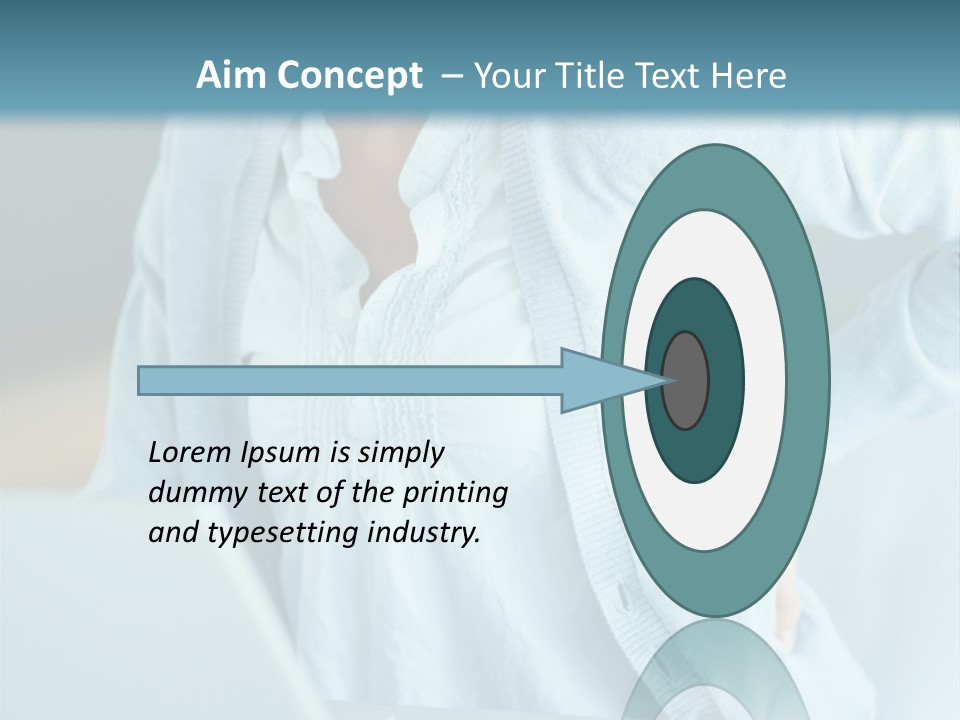 Aim Concept – Your Title Text Here

Lorem Ipsum is simply dummy text of the printing and typesetting industry.